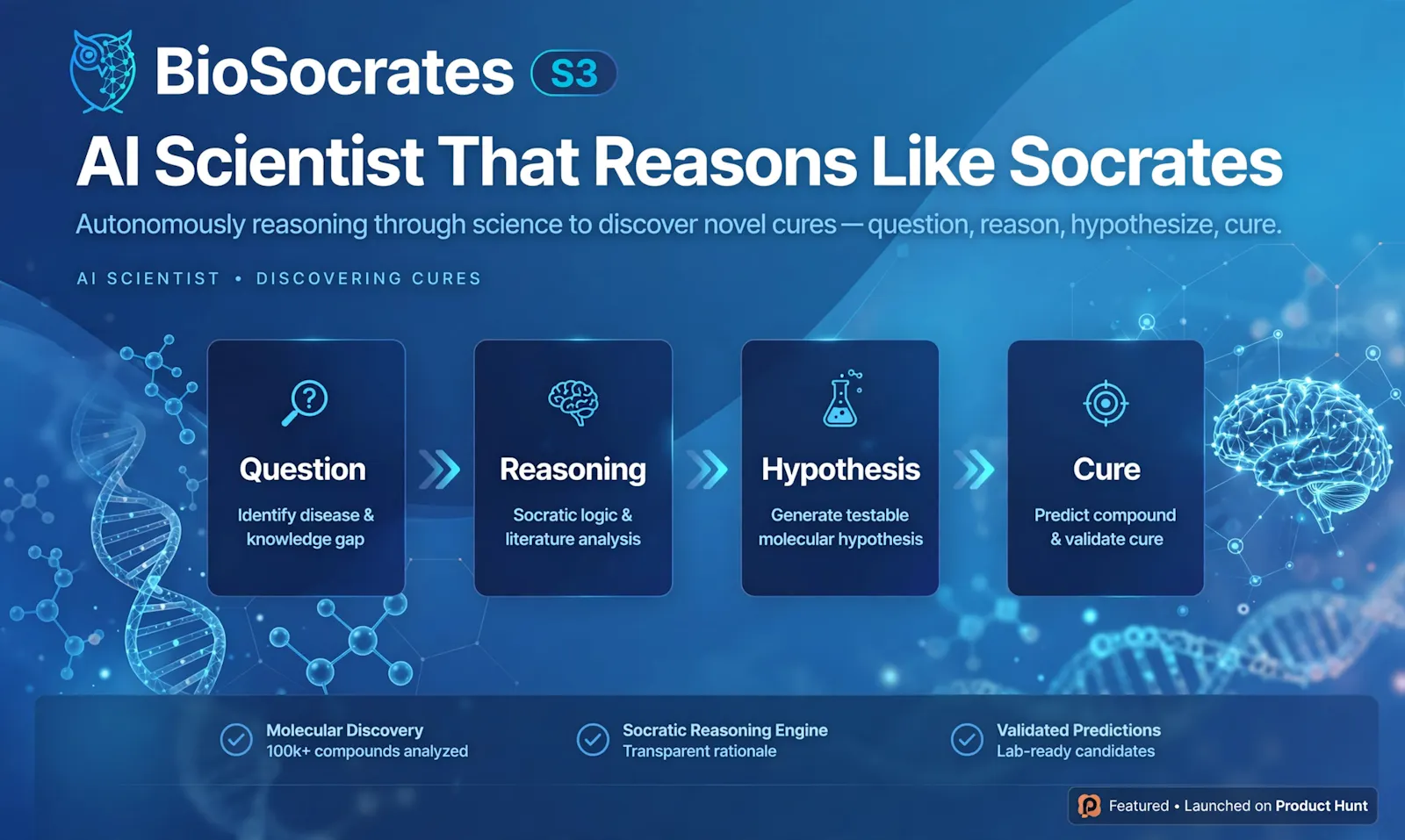 BioSocrates S3

AI Scientist That Reasons Like Socrates

Autonomously reasoning through science to discover novel cures — question, reason, hypothesize, cure.

AI SCIENTIST • DISCOVERING CURES

Question
Identify disease & knowledge gap

Reasoning
Socratic logic & literature analysis

Hypothesis
Generate testable molecular hypothesis

Cure
Predict compound & validate cure

Molecular Discovery
100k+ compounds analyzed

Socratic Reasoning Engine
Transparent rationale

Validated Predictions
Lab-ready candidates

Featured • Launched on Product Hunt